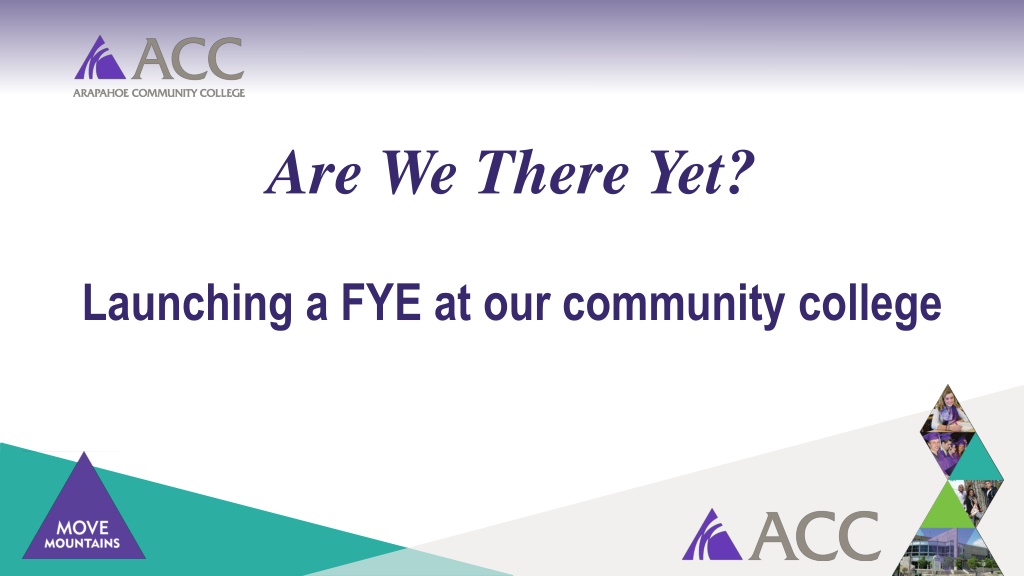 ACC
ARAPAHOE COMMUNITY COLLEGE

Are We There Yet?

Launching a FYE at our community college

MOVE MOUNTAINS

ACC